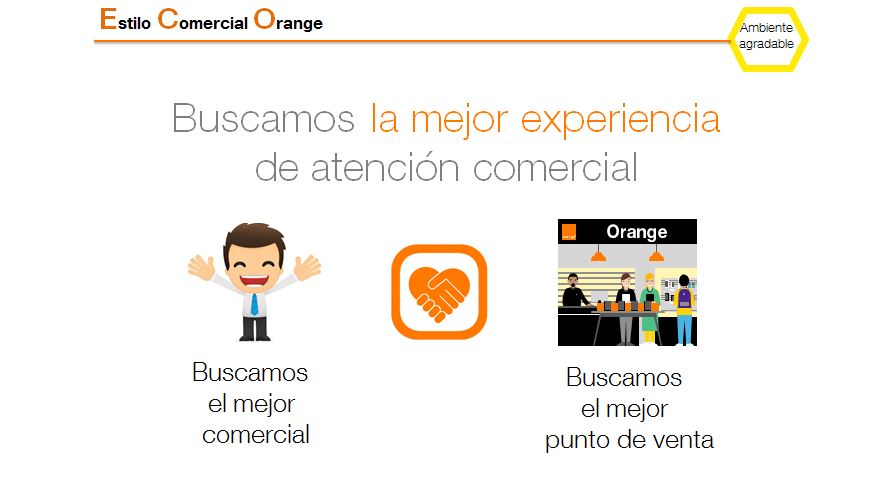 Estilo Comercial Orange

Ambiente agradable

Buscamos la mejor experiencia de atención comercial

Orange

Buscamos el mejor comercial

Buscamos el mejor punto de venta